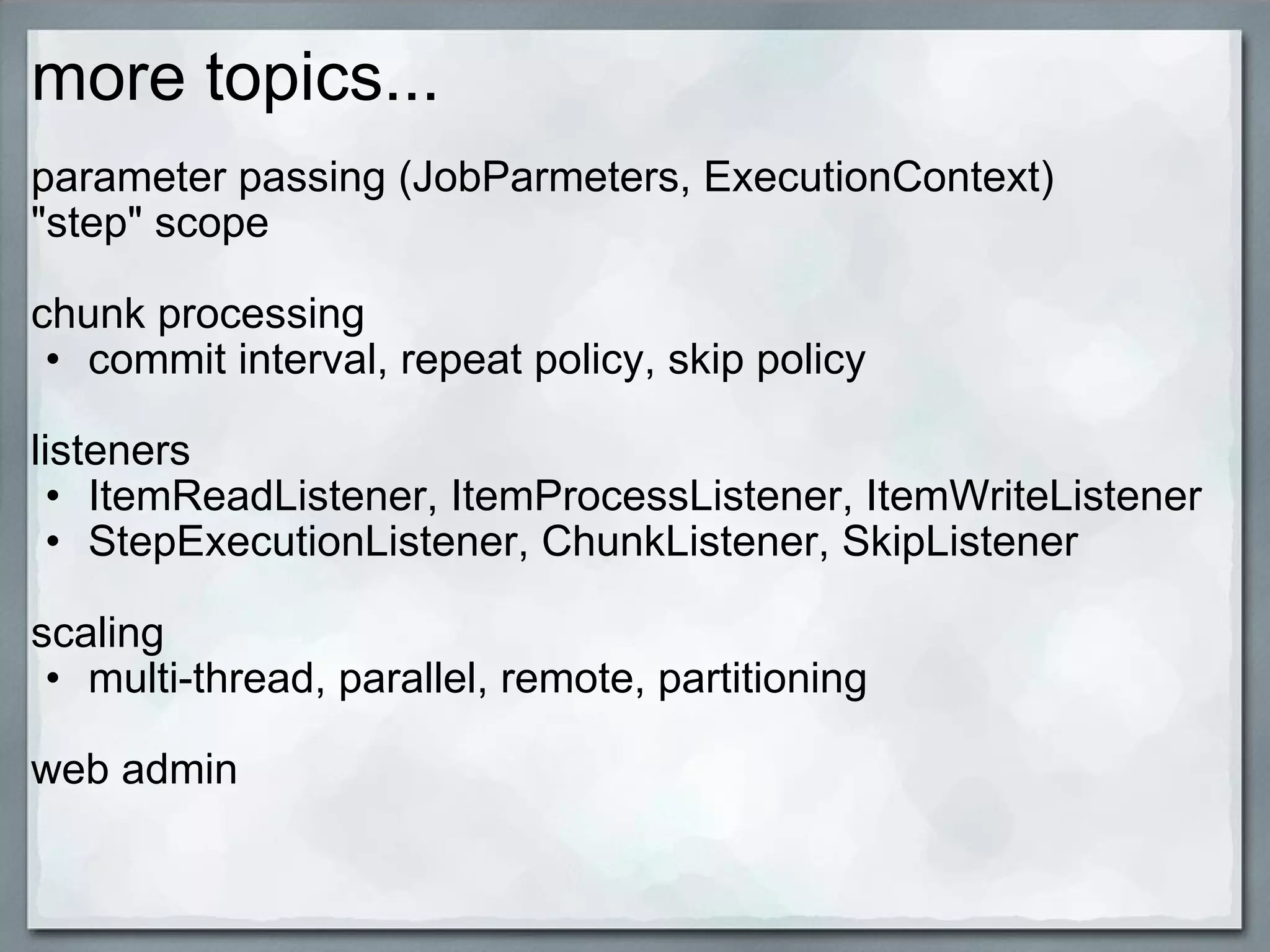 more topics...

parameter passing (JobParmeters, ExecutionContext)
"step" scope

chunk processing
• commit interval, repeat policy, skip policy

listeners
• ItemReadListener, ItemProcessListener, ItemWriteListener
• StepExecutionListener, ChunkListener, SkipListener

scaling
• multi-thread, parallel, remote, partitioning

web admin